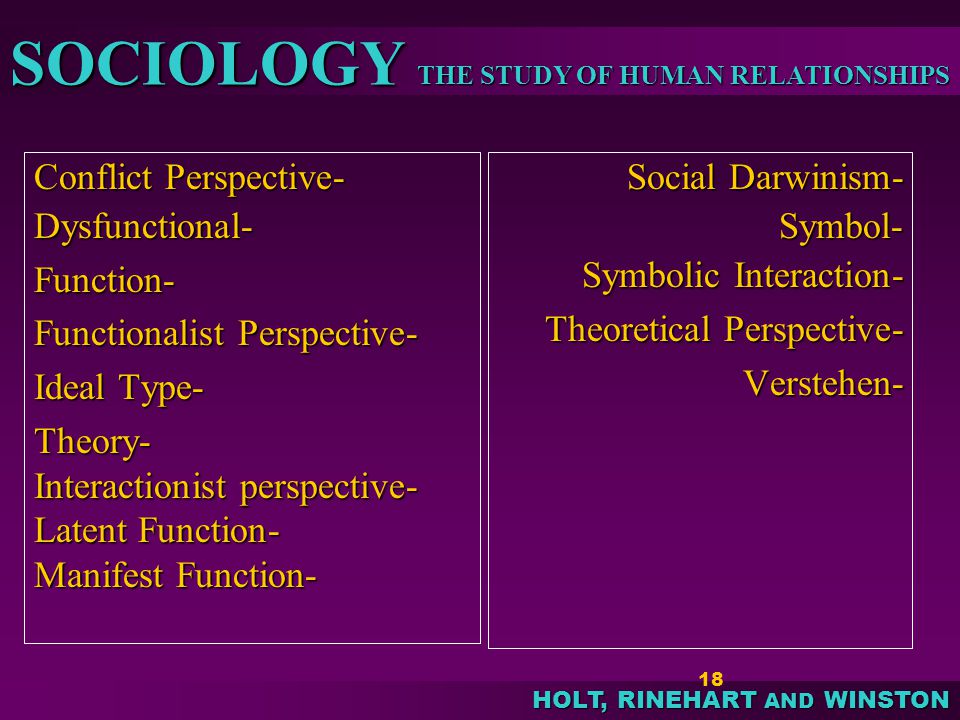 SOCIOLOGY THE STUDY OF HUMAN RELATIONSHIPS

Conflict Perspective-
Dysfunctional-
Function-
Functionalist Perspective-
Ideal Type-
Theory-
Interactionist perspective-
Latent Function-
Manifest Function-

Social Darwinism-
Symbol-
Symbolic Interaction-
Theoretical Perspective-
Verstehen-

18
HOLT, RINEHART AND WINSTON